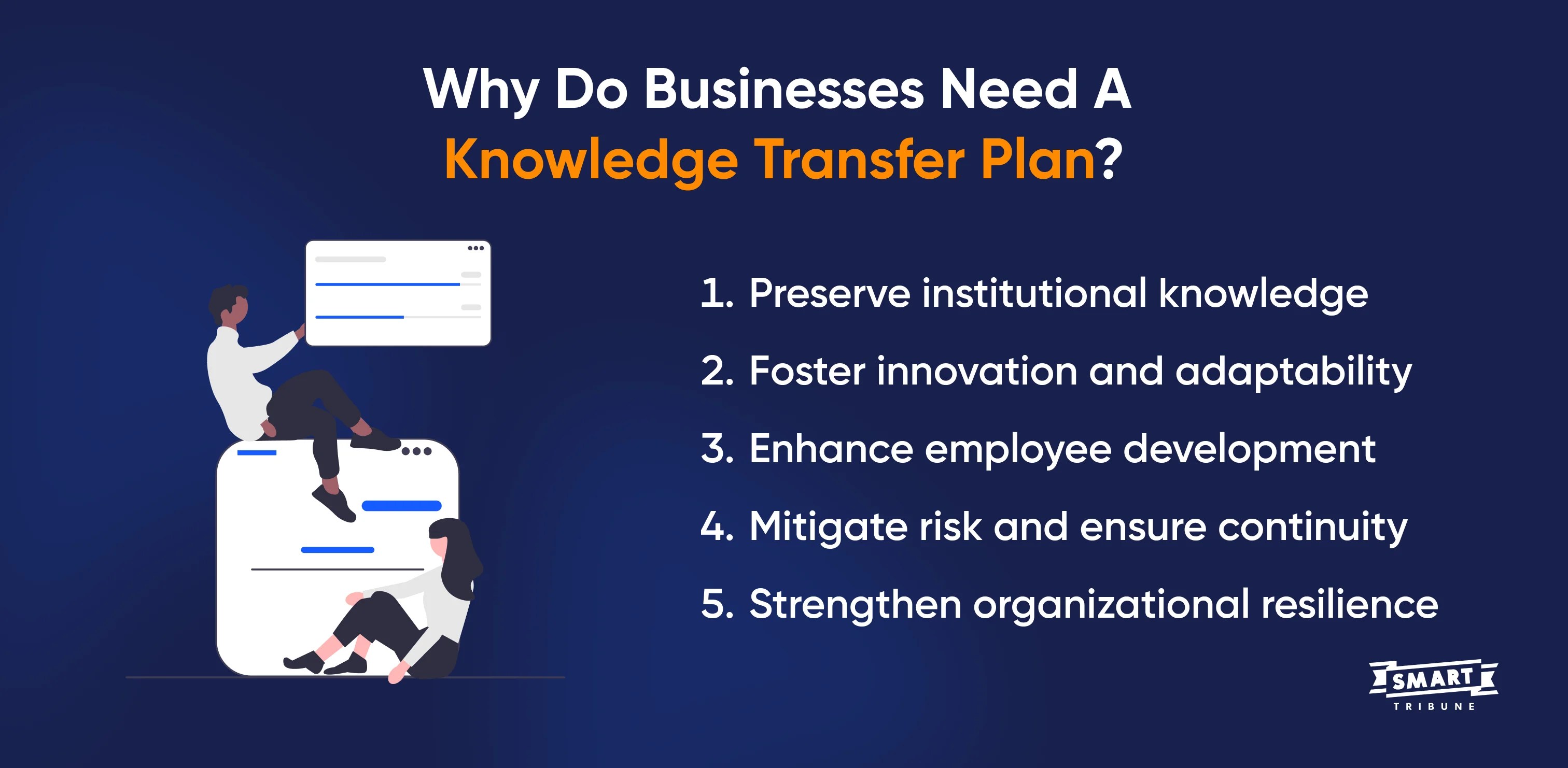 Why Do Businesses Need A Knowledge Transfer Plan?

1. Preserve institutional knowledge
2. Foster innovation and adaptability
3. Enhance employee development
4. Mitigate risk and ensure continuity
5. Strengthen organizational resilience

SMART
TRIBUNE